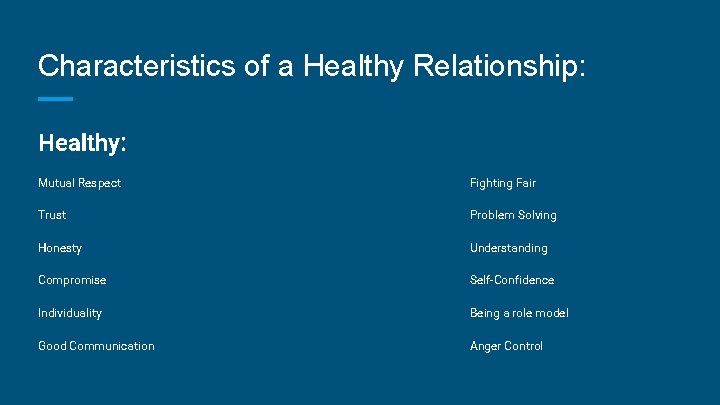 Characteristics of a Healthy Relationship:

Healthy:

Mutual Respect

Trust

Honesty

Compromise

Individuality

Good Communication

Fighting Fair

Problem Solving

Understanding

Self-Confidence

Being a role model

Anger Control